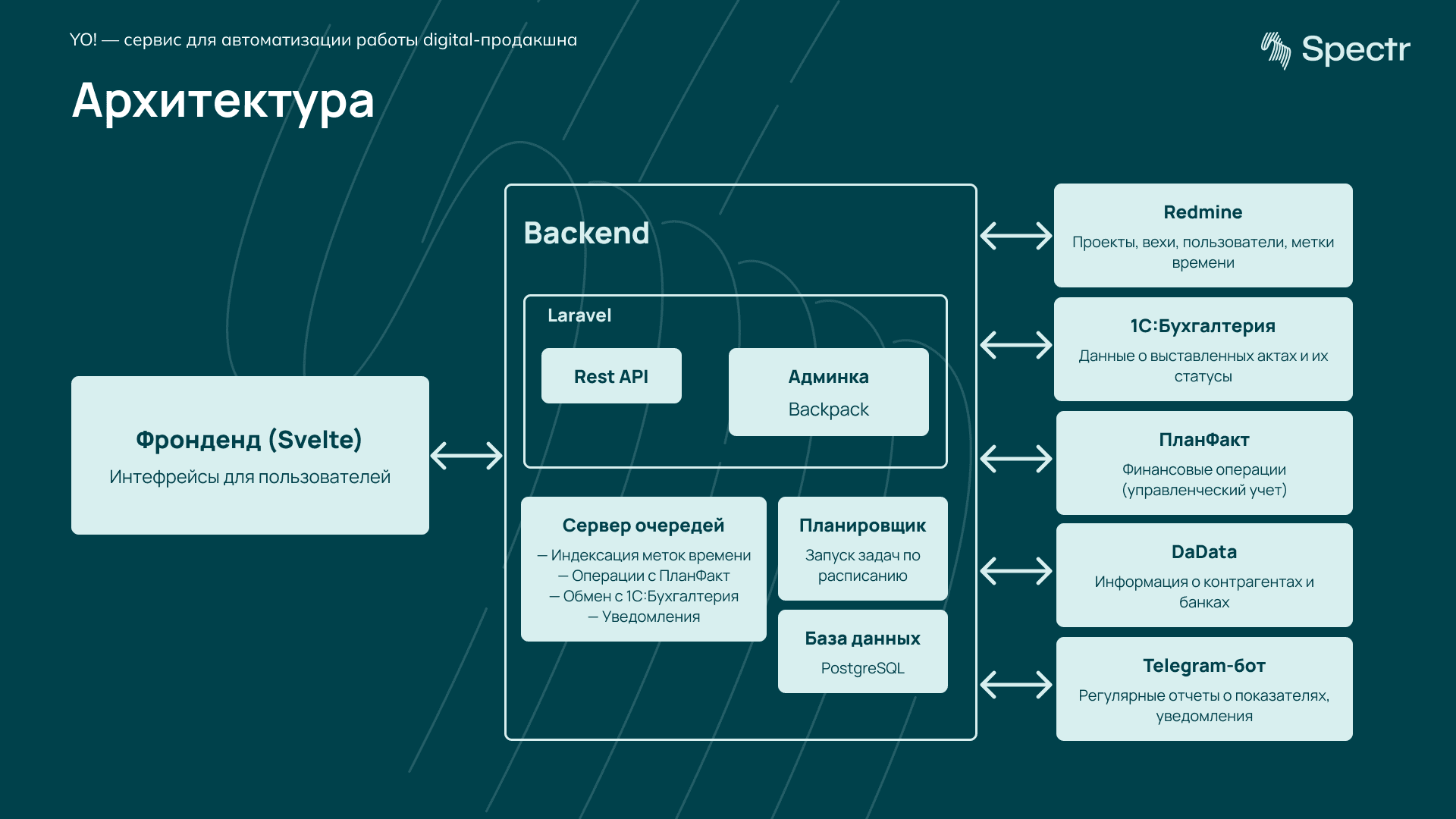 YO! — сервис для автоматизации работы digital-продакшна

Spectr

Архитектура

Фронденд (Svelte)
Интефрейсы для пользователей

Backend

Laravel

Rest API

Админка
Backpack

Сервер очередей
— Индексация меток времени
— Операции с ПланФакт
— Обмен с 1С:Бухгалтерия
— Уведомления

Планировщик
Запуск задач по расписанию

База данных
PostgreSQL

Redmine
Проекты, вехи, пользователи, метки времени

1С:Бухгалтерия
Данные о выставленных актах и их статусы

ПланФакт
Финансовые операции (управленческий учет)

DaData
Информация о контрагентах и банках

Telegram-бот
Регулярные отчеты о показателях, уведомления